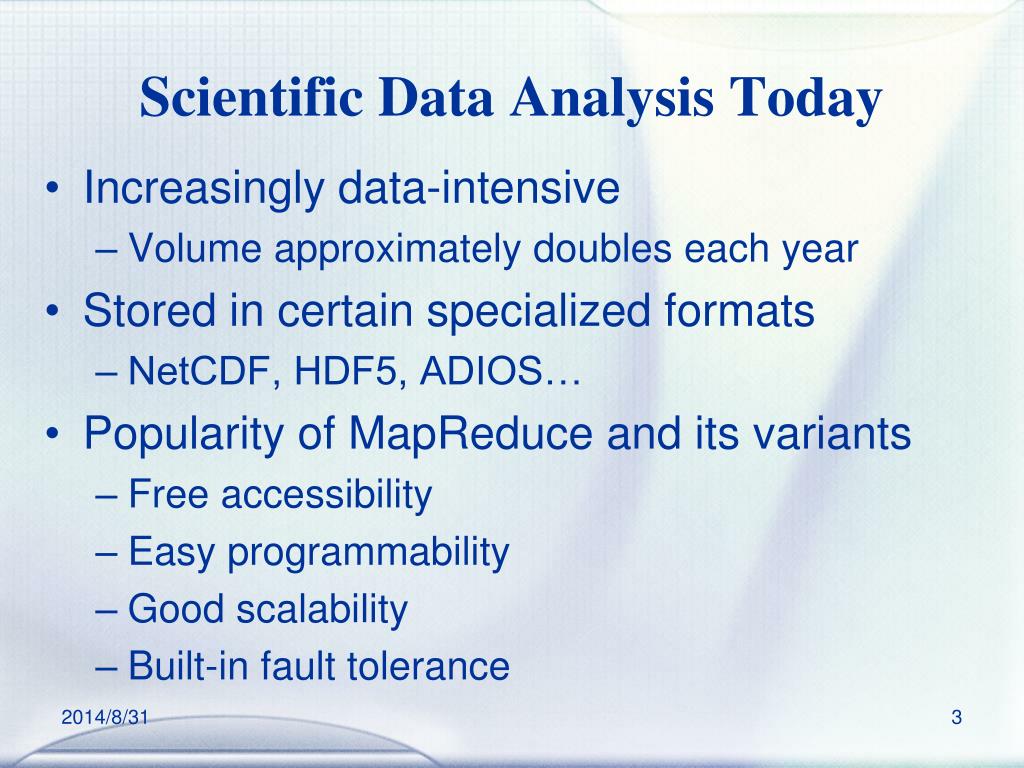 Scientific Data Analysis Today

• Increasingly data-intensive
– Volume approximately doubles each year
• Stored in certain specialized formats
– NetCDF, HDF5, ADIOS…
• Popularity of MapReduce and its variants
– Free accessibility
– Easy programmability
– Good scalability
– Built-in fault tolerance

2014/8/31
3